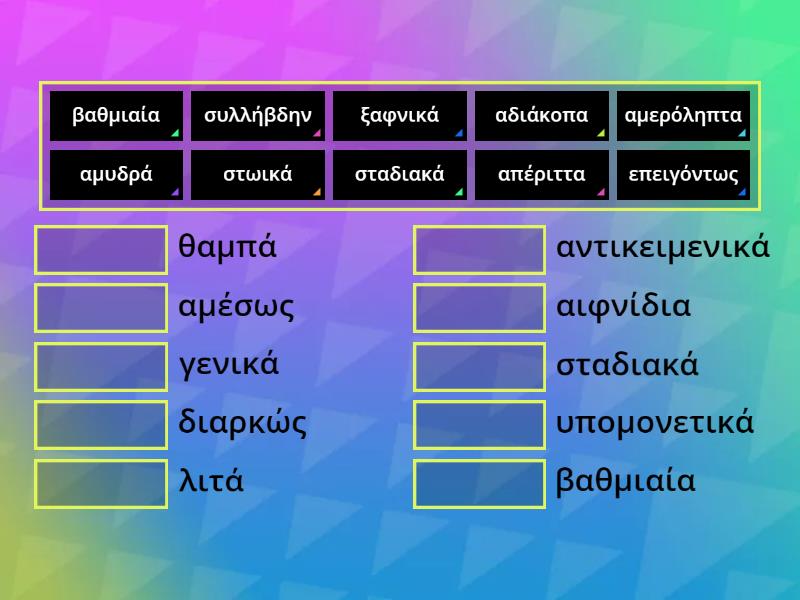 βαθμιαία
συλλήβδην
ξαφνικά
αδιάκοπα
αμερόληπτα
αμυδρά
στωικά
σταδιακά
απέριττα
επειγόντως

θαμπά
αμέσως
γενικά
διαρκώς
λιτά

αντικειμενικά
αιφνίδια
σταδιακά
υπομονετικά
βαθμιαία